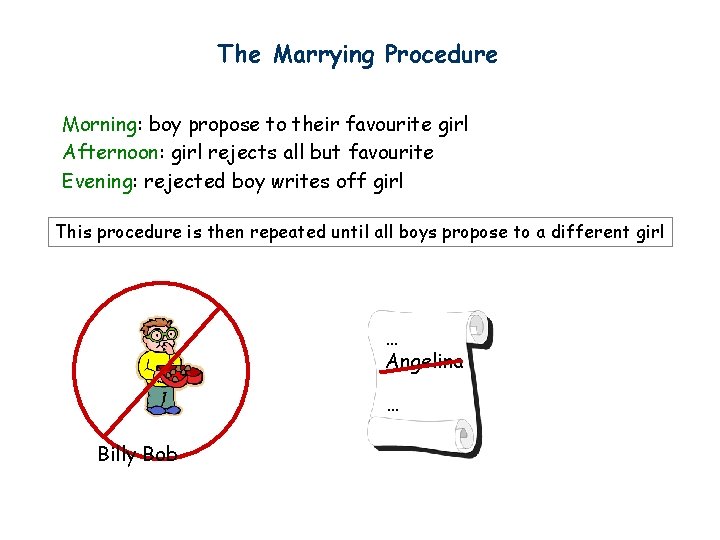 The Marrying Procedure

Morning: boy propose to their favourite girl
Afternoon: girl rejects all but favourite
Evening: rejected boy writes off girl

This procedure is then repeated until all boys propose to a different girl

Billy Bob

...
Angelina
...